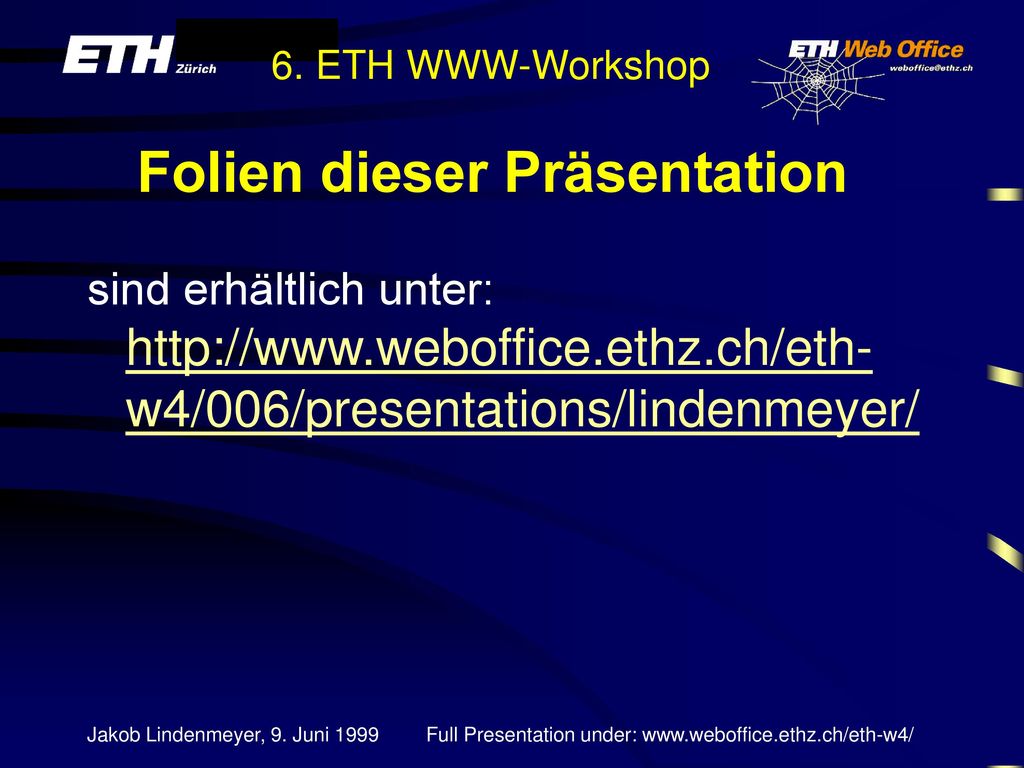 ETH Zürich

6. ETH WWW-Workshop

ETH Web Office
weboffice@ethz.ch

Folien dieser Präsentation

sind erhältlich unter:
http://www.weboffice.ethz.ch/eth-w4/006/presentations/lindenmeyer/

Jakob Lindenmeyer, 9. Juni 1999 Full Presentation under: www.weboffice.ethz.ch/eth-w4/